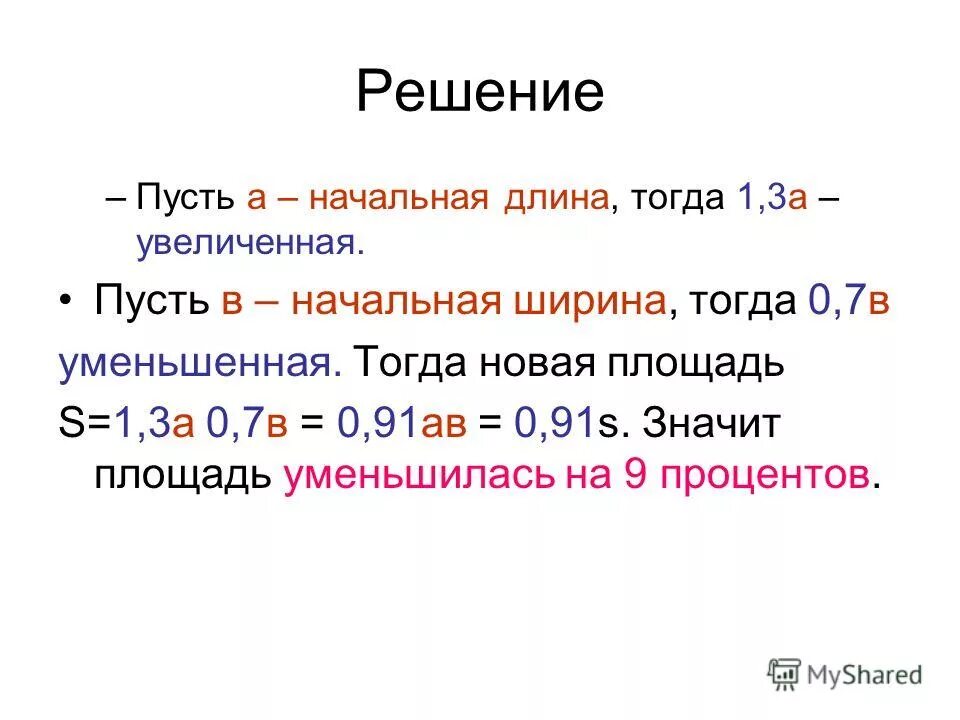 Решение

– Пусть а – начальная длина, тогда 1,3а – увеличенная.

• Пусть в – начальная ширина, тогда 0,7в

уменьшенная. Тогда новая площадь

S=1,3а 0,7в = 0,91ав = 0,91s. Значит площадь уменьшилась на 9 процентов.

MyShared